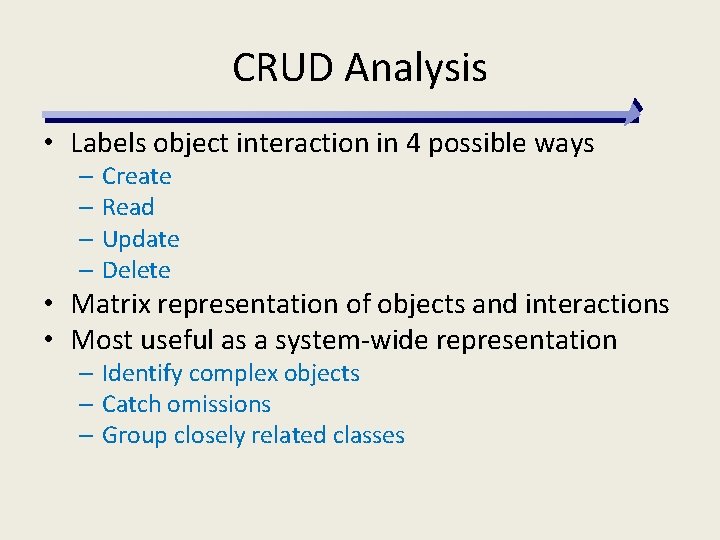 CRUD Analysis

• Labels object interaction in 4 possible ways
– Create
– Read
– Update
– Delete
• Matrix representation of objects and interactions
• Most useful as a system-wide representation
– Identify complex objects
– Catch omissions
– Group closely related classes